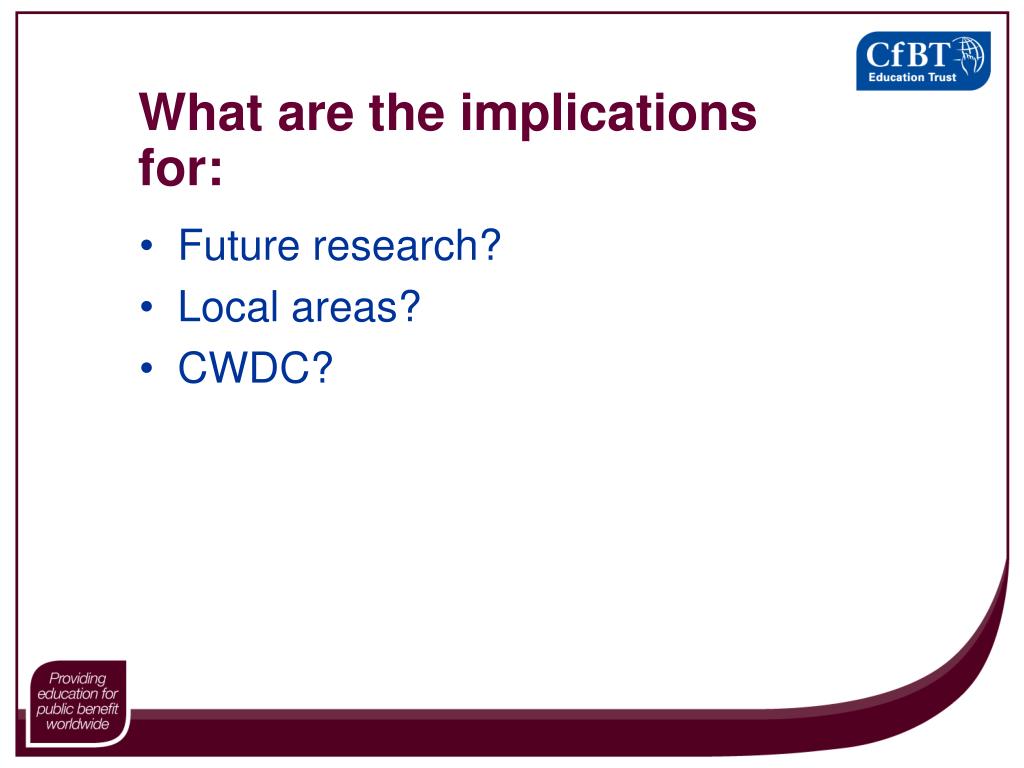 CfBT
Education Trust

What are the implications for:

• Future research?
• Local areas?
• CWDC?

Providing education for public benefit worldwide